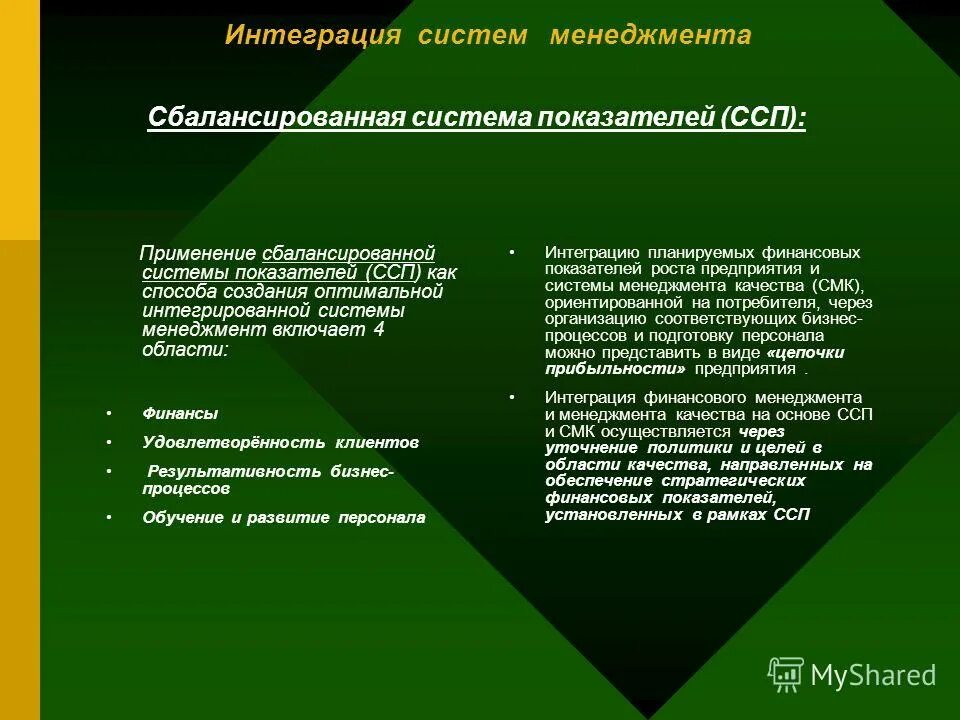 Интеграция систем менеджмента

Сбалансированная система показателей (ССП):

Применение сбалансированной системы показателей (ССП) как способа создания оптимальной интегрированной системы менеджмент включает 4 области:

• Финансы
• Удовлетворённость клиентов
• Результативность бизнес-процессов
• Обучение и развитие персонала

• Интеграцию планируемых финансовых показателей роста предприятия и системы менеджмента качества (СМК), ориентированной на потребителя, через организацию соответствующих бизнес-процессов и подготовку персонала можно представить в виде «цепочки прибыльности» предприятия .

• Интеграция финансового менеджмента и менеджмента качества на основе ССП и СМК осуществляется через уточнение политики и целей в области качества, направленных на обеспечение стратегических финансовых показателей, установленных в рамках ССП

MyShared